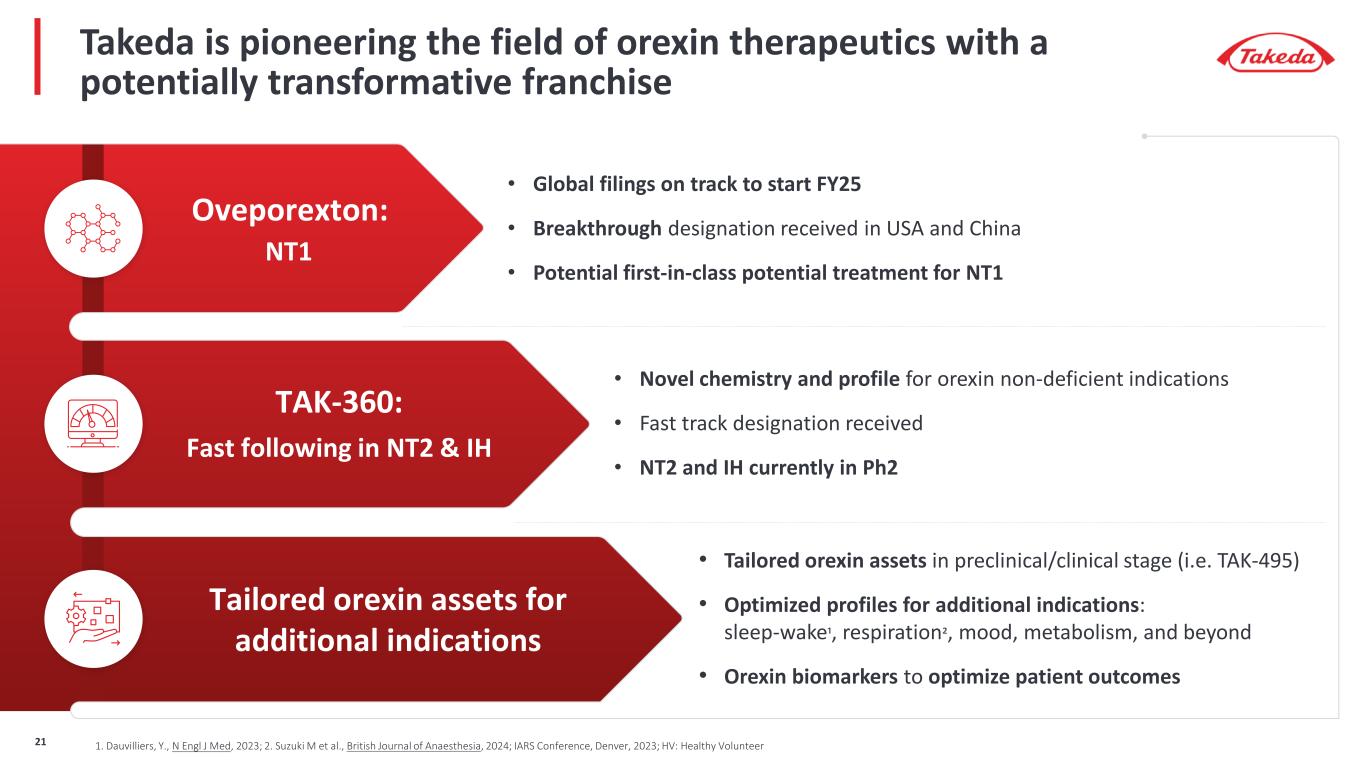 Takeda is pioneering the field of orexin therapeutics with a potentially transformative franchise

Takeda

Oveporexton:
NT1

• Global filings on track to start FY25
• Breakthrough designation received in USA and China
• Potential first-in-class potential treatment for NT1

TAK-360:
Fast following in NT2 & IH

• Novel chemistry and profile for orexin non-deficient indications
• Fast track designation received
• NT2 and IH currently in Ph2

Tailored orexin assets for additional indications

• Tailored orexin assets in preclinical/clinical stage (i.e. TAK-495)
• Optimized profiles for additional indications: sleep-wake$^1$, respiration$^2$, mood, metabolism, and beyond
• Orexin biomarkers to optimize patient outcomes

21

1. Dauvilliers, Y., N Engl J Med, 2023; 2. Suzuki M et al., British Journal of Anaesthesia, 2024; IARS Conference, Denver, 2023; HV: Healthy Volunteer